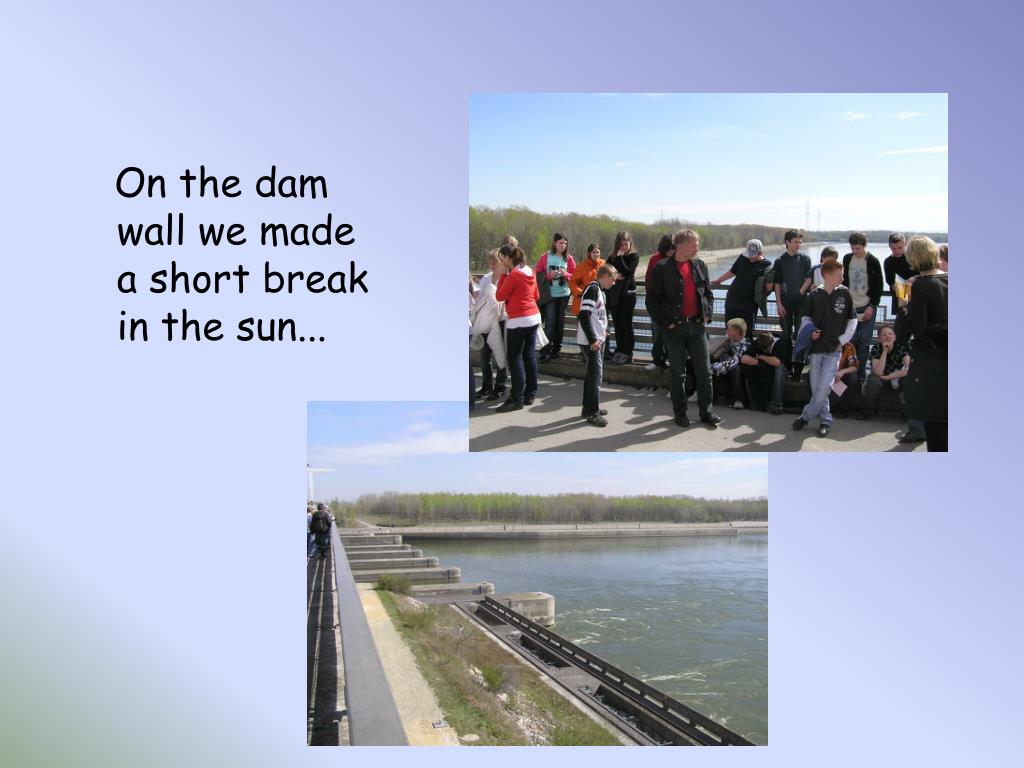 On the dam wall we made a short break in the sun...